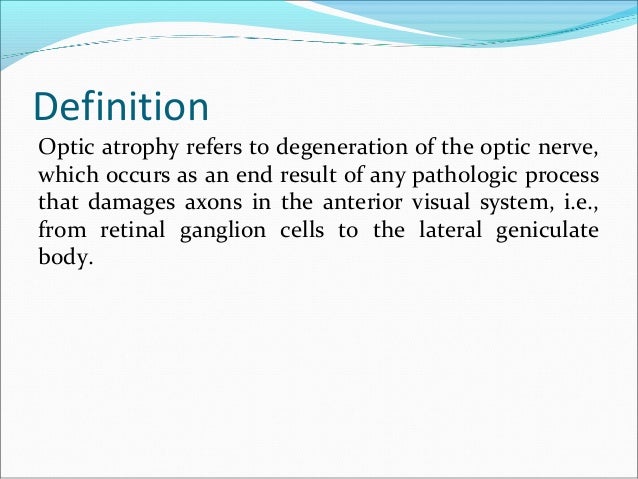 Definition

Optic atrophy refers to degeneration of the optic nerve, which occurs as an end result of any pathologic process that damages axons in the anterior visual system, i.e., from retinal ganglion cells to the lateral geniculate body.